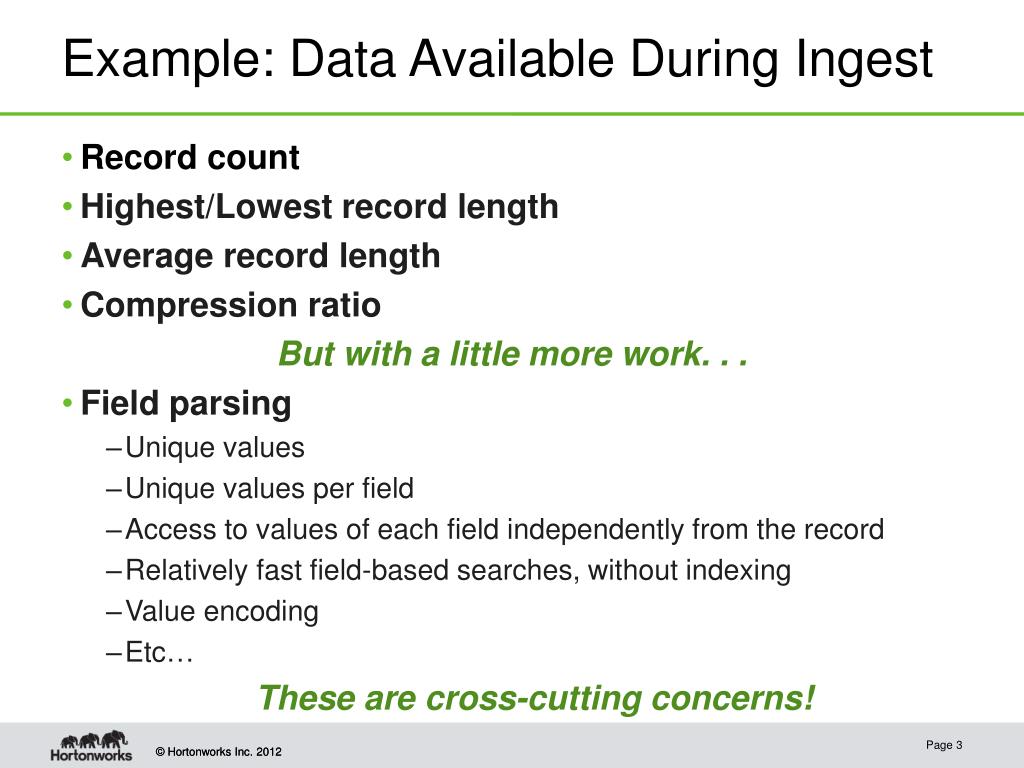 Example: Data Available During Ingest

• Record count
• Highest/Lowest record length
• Average record length
• Compression ratio

But with a little more work. . .

• Field parsing
– Unique values
– Unique values per field
– Access to values of each field independently from the record
– Relatively fast field-based searches, without indexing
– Value encoding
– Etc…

These are cross-cutting concerns!

Hortonworks © Hortonworks Inc. 2012

Page 3